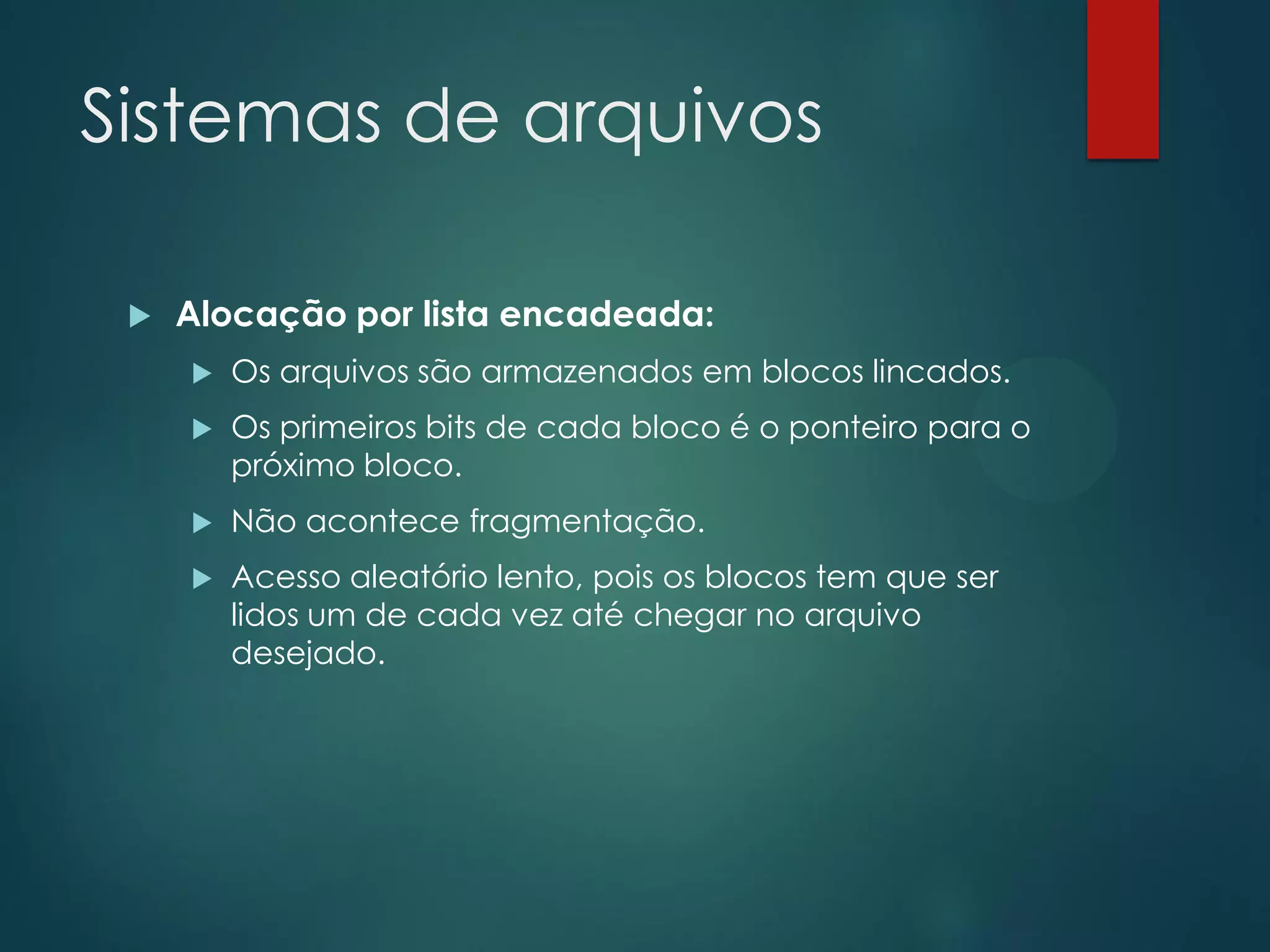 Sistemas de arquivos

Alocação por lista encadeada:

Os arquivos são armazenados em blocos lincados.

Os primeiros bits de cada bloco é o ponteiro para o próximo bloco.

Não acontece fragmentação.

Acesso aleatório lento, pois os blocos tem que ser lidos um de cada vez até chegar no arquivo desejado.